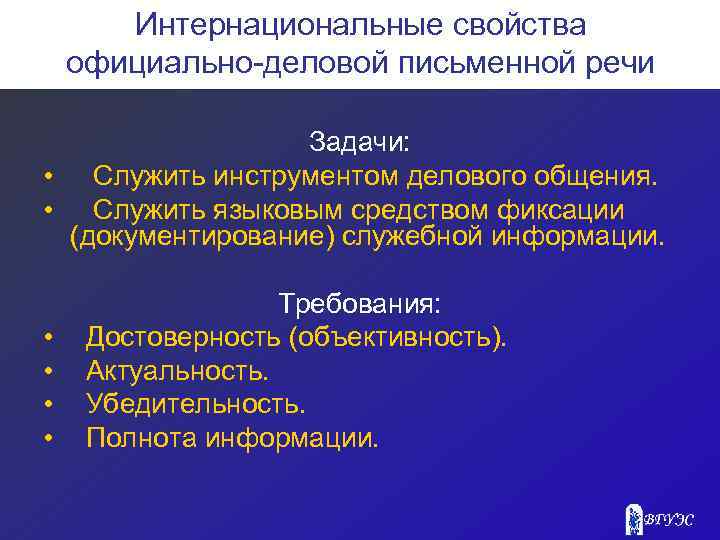 Интернациональные свойства официально-деловой письменной речи

Задачи:

• Служить инструментом делового общения.
• Служить языковым средством фиксации (документирование) служебной информации.

Требования:

• Достоверность (объективность).
• Актуальность.
• Убедительность.
• Полнота информации.

ВГУЭС